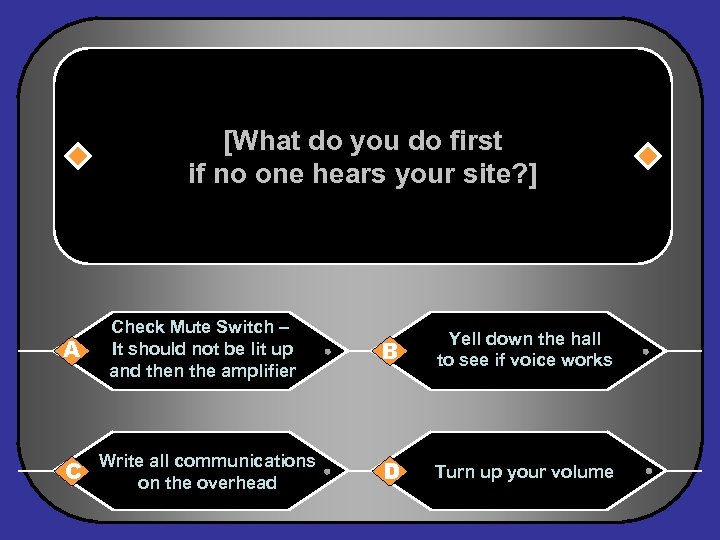 [What do you do first if no one hears your site?]

A Check Mute Switch – It should not be lit up and then the amplifier

B Yell down the hall to see if voice works

C Write all communications on the overhead

D Turn up your volume